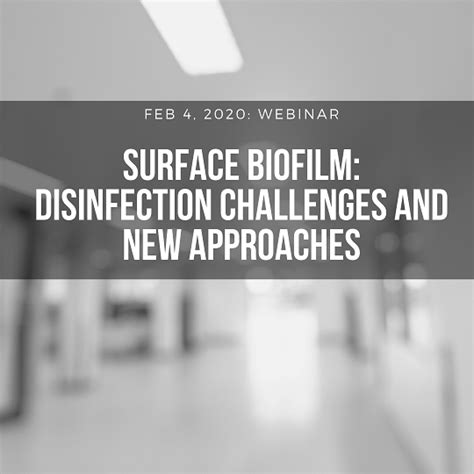 FEB 4, 2020: WEBINAR

SURFACE BIOFILM: DISINFECTION CHALLENGES AND NEW APPROACHES